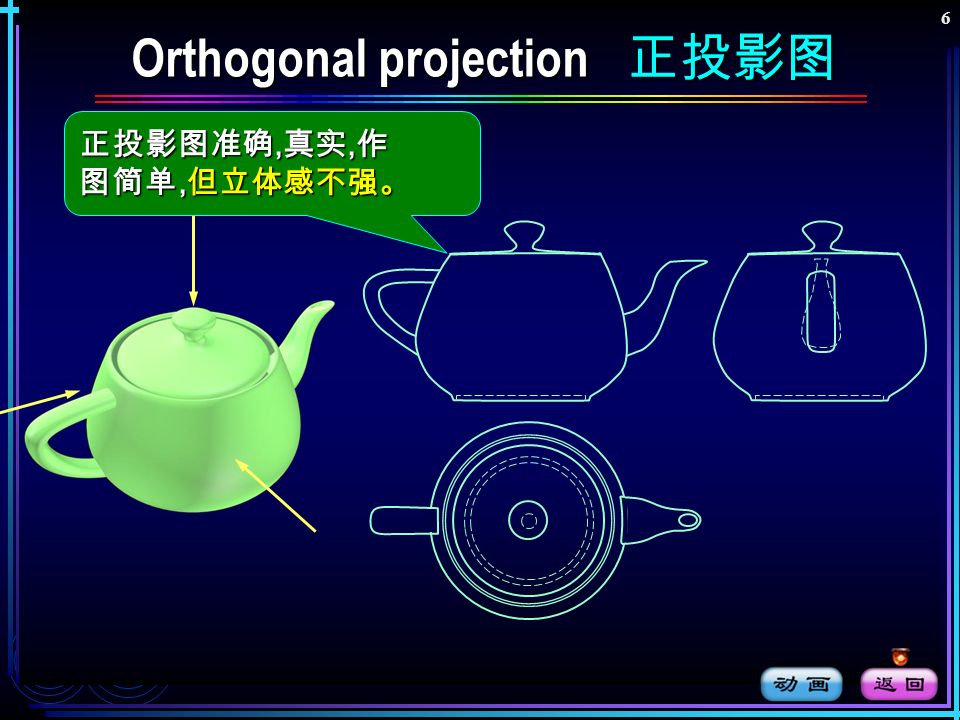 6

Orthogonal projection　正投影图

正投影图准确,真实,作图简单,但立体感不强。

动画　返回